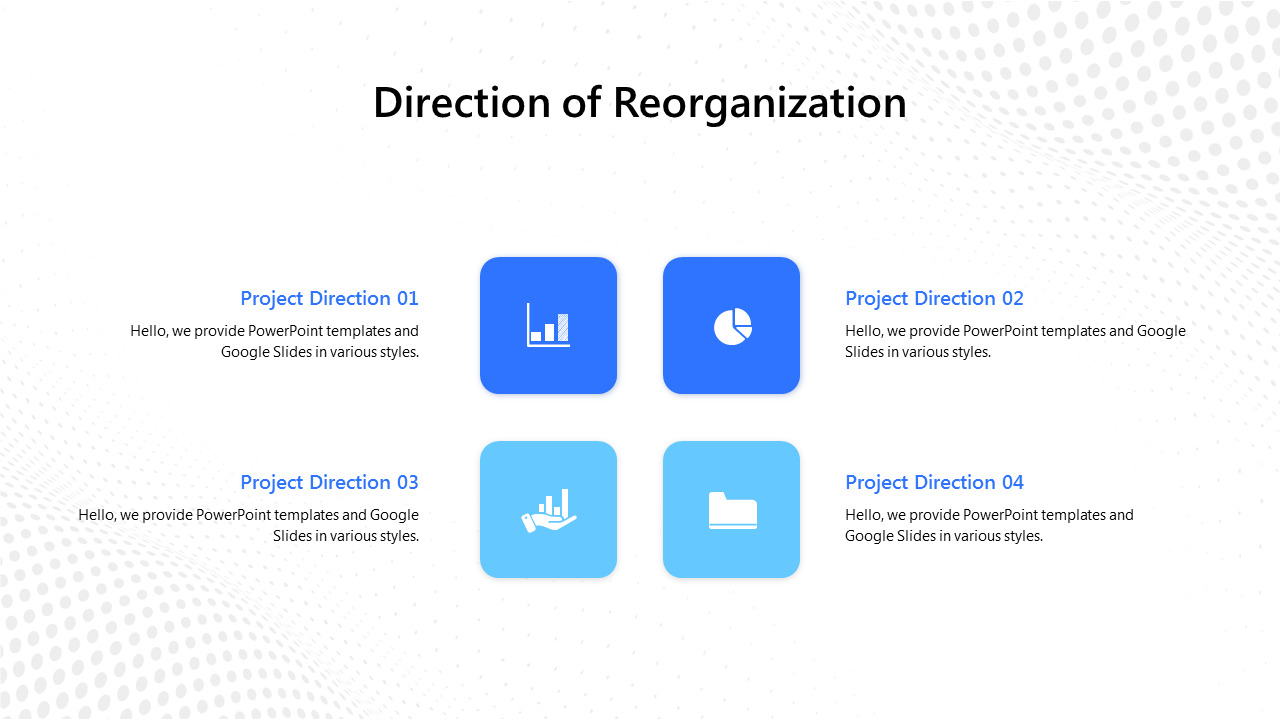 Direction of Reorganization

Project Direction 01

Hello, we provide PowerPoint templates and Google Slides in various styles.

Project Direction 02

Hello, we provide PowerPoint templates and Google Slides in various styles.

Project Direction 03

Hello, we provide PowerPoint templates and Google Slides in various styles.

Project Direction 04

Hello, we provide PowerPoint templates and Google Slides in various styles.